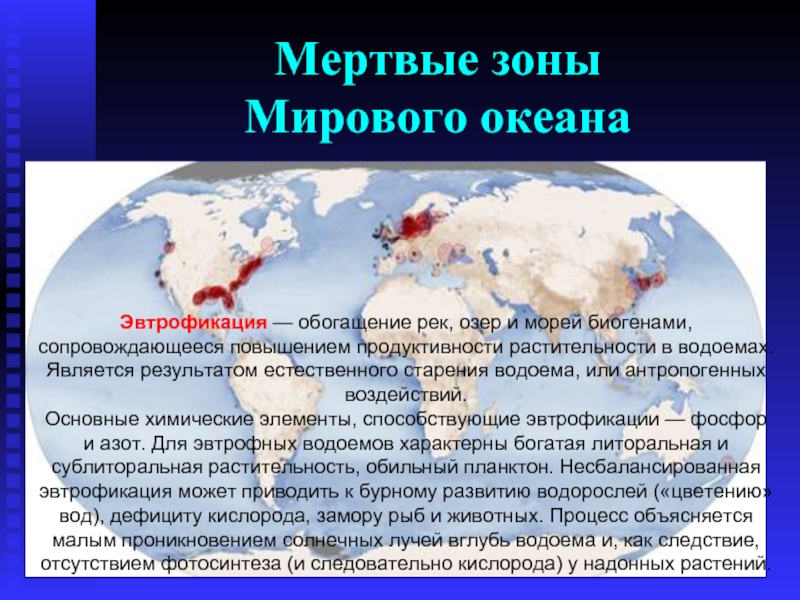 Мертвые зоны
Мирового океана

Эвтрофикация — обогащение рек, озер и морей биогенами, сопровождающееся повышением продуктивности растительности в водоемах. Является результатом естественного старения водоема, или антропогенных воздействий.
Основные химические элементы, способствующие эвтрофикации — фосфор и азот. Для эвтрофных водоемов характерны богатая литоральная и сублиторальная растительность, обильный планктон. Несбалансированная эвтрофикация может приводить к бурному развитию водорослей («цветению» вод), дефициту кислорода, замору рыб и животных. Процесс объясняется малым проникновением солнечных лучей вглубь водоема и, как следствие, отсутствием фотосинтеза (и следовательно кислорода) у надонных растений.